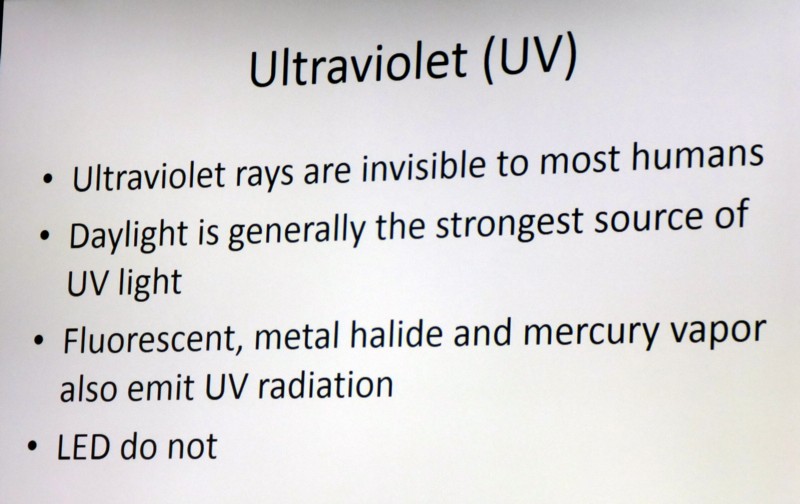 Ultraviolet (UV)

• Ultraviolet rays are invisible to most humans

• Daylight is generally the strongest source of UV light

• Fluorescent, metal halide and mercury vapor also emit UV radiation

• LED do not